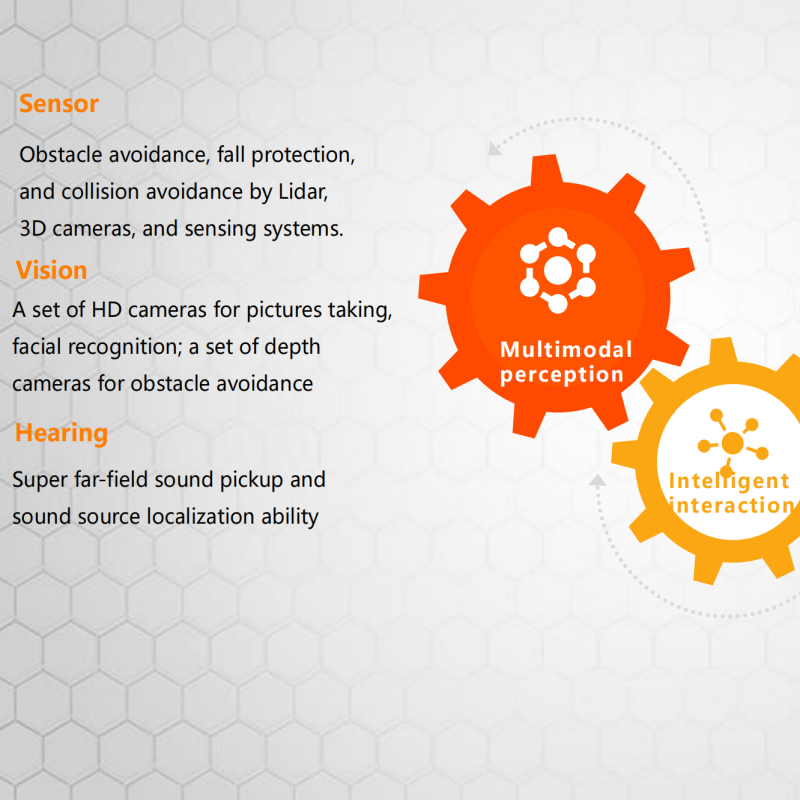 Sensor

Obstacle avoidance, fall protection, and collision avoidance by Lidar, 3D cameras, and sensing systems.

Vision

A set of HD cameras for pictures taking, facial recognition; a set of depth cameras for obstacle avoidance

Hearing

Super far-field sound pickup and sound source localization ability

Multimodal perception

Intelligent interaction